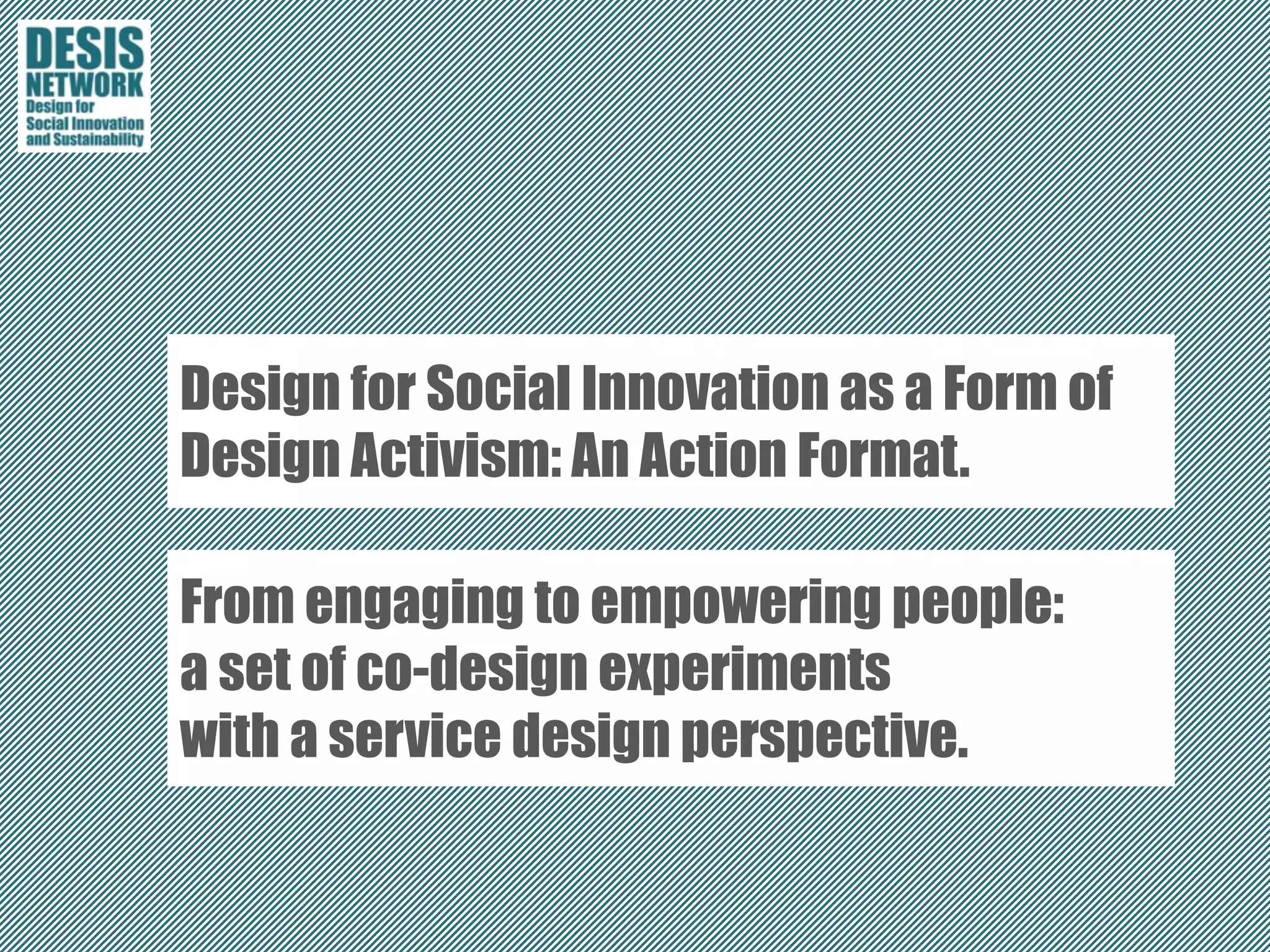 DESIS NETWORK
Design for Social Innovation and Sustainability

Design for Social Innovation as a Form of Design Activism: An Action Format.

From engaging to empowering people:
a set of co-design experiments
with a service design perspective.